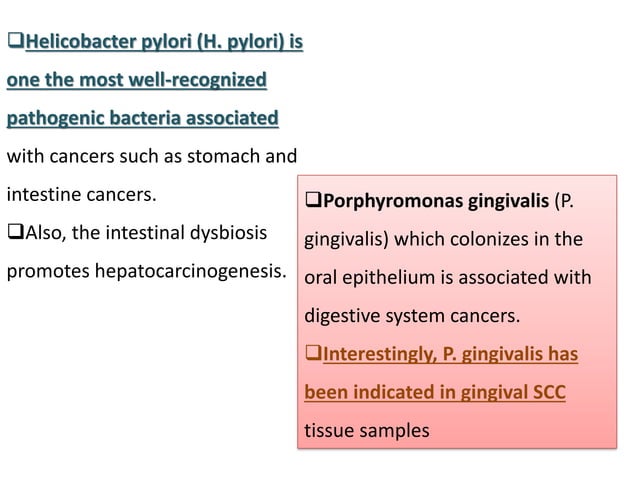 ❑Helicobacter pylori (H. pylori) is one the most well-recognized pathogenic bacteria associated with cancers such as stomach and intestine cancers.

❑Also, the intestinal dysbiosis promotes hepatocarcinogenesis.

❑Porphyromonas gingivalis (P. gingivalis) which colonizes in the oral epithelium is associated with digestive system cancers.

❑Interestingly, P. gingivalis has been indicated in gingival SCC tissue samples